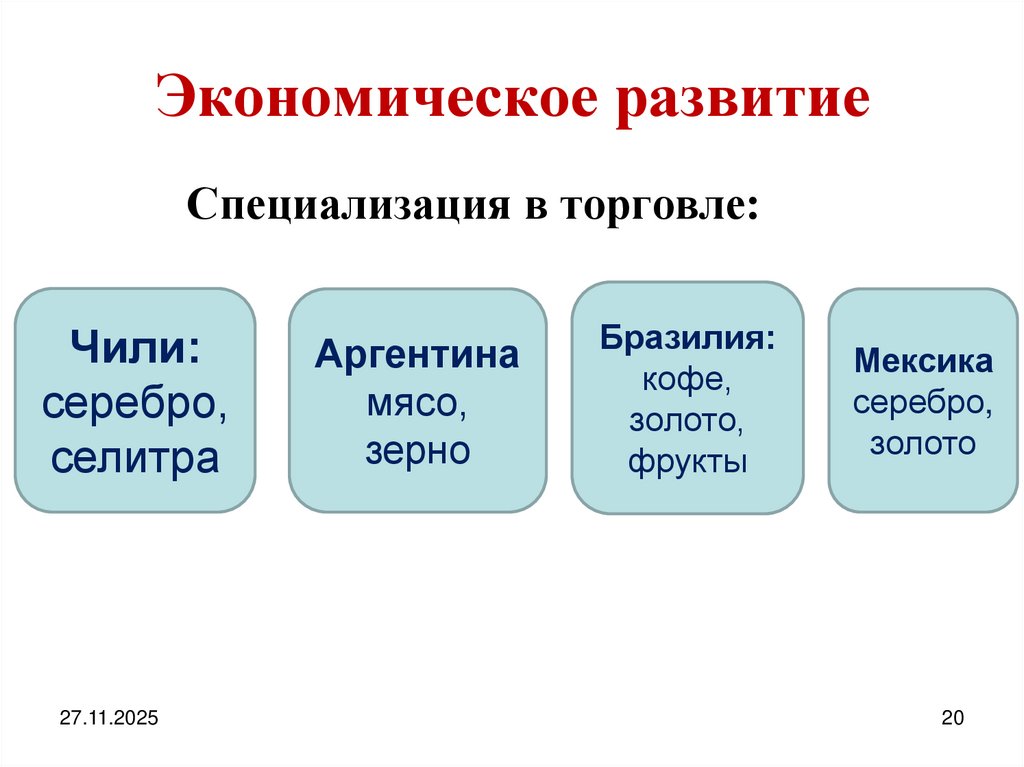 Экономическое развитие

Специализация в торговле:

Чили:
серебро,
селитра

Аргентина
мясо,
зерно

Бразилия:
кофе,
золото,
фрукты

Мексика
серебро,
золото

27.11.2025

20